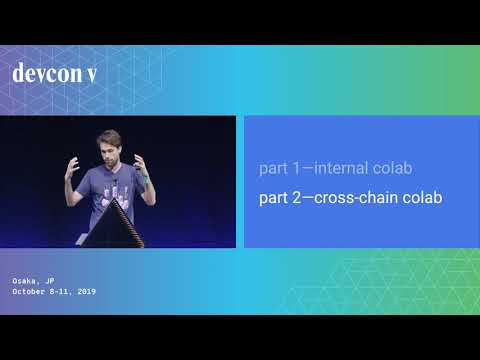 devcon v

part 1—internal colab

part 2—cross-chain colab

Osaka, JP
October 8-11, 2019